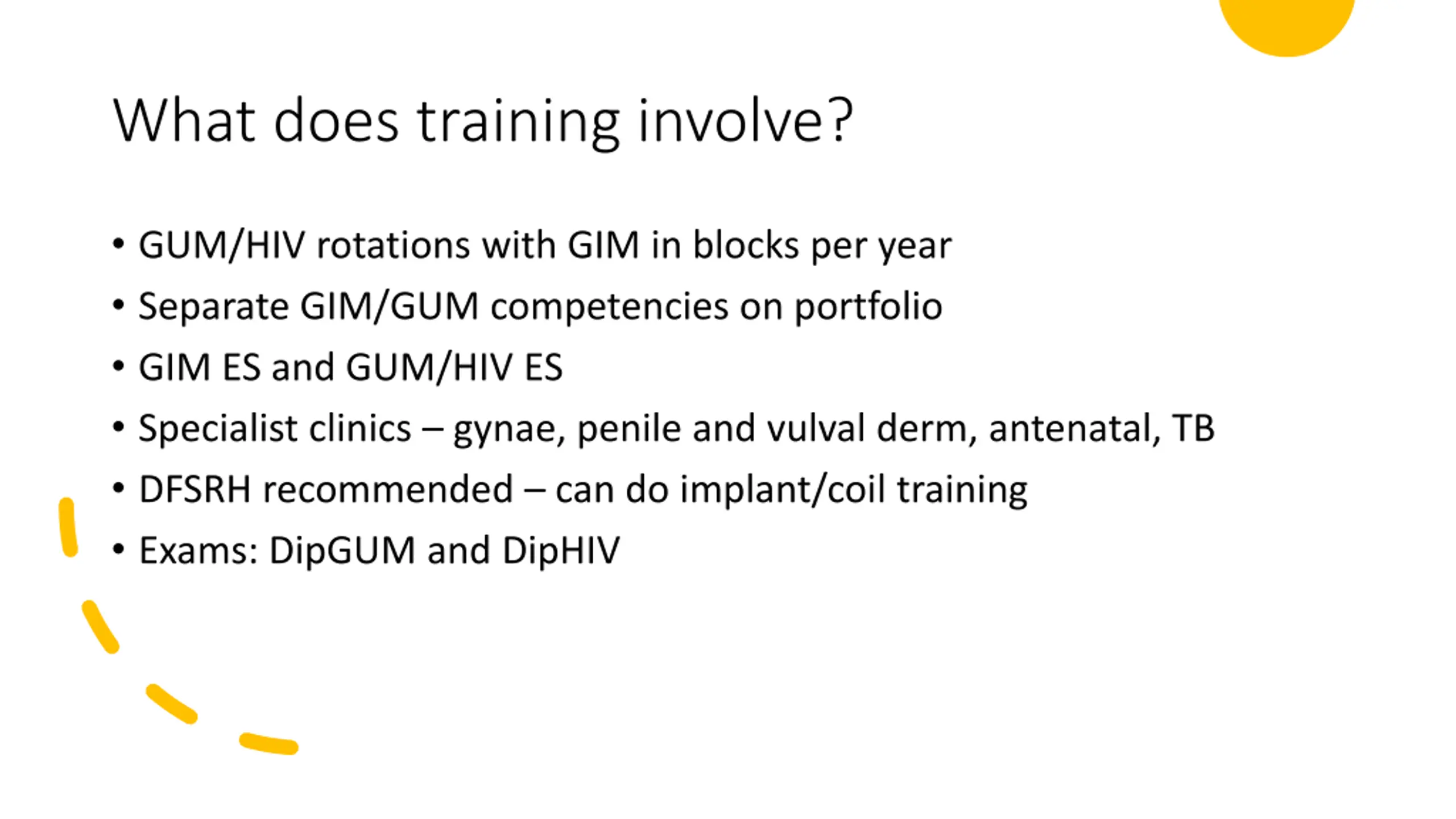 What does training involve?

• GUM/HIV rotations with GIM in blocks per year
• Separate GIM/GUM competencies on portfolio
• GIM ES and GUM/HIV ES
• Specialist clinics – gynae, penile and vulval derm, antenatal, TB
• DFSRH recommended – can do implant/coil training
• Exams: DipGUM and DipHIV